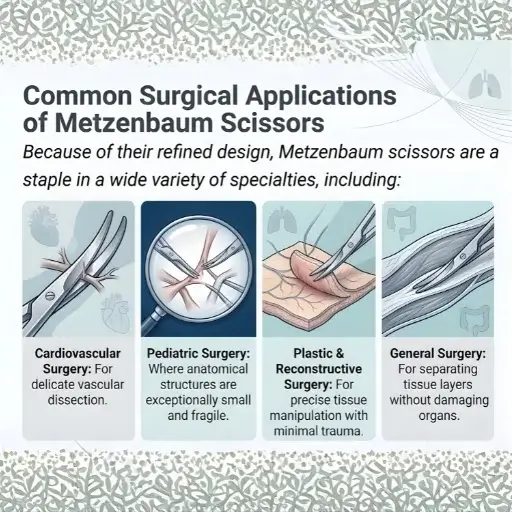 Common Surgical Applications of Metzenbaum Scissors

Because of their refined design, Metzenbaum scissors are a staple in a wide variety of specialties, including:

Cardiovascular Surgery: For delicate vascular dissection.

Pediatric Surgery: Where anatomical structures are exceptionally small and fragile.

Plastic & Reconstructive Surgery: For precise tissue manipulation with minimal trauma.

General Surgery: For separating tissue layers without damaging organs.